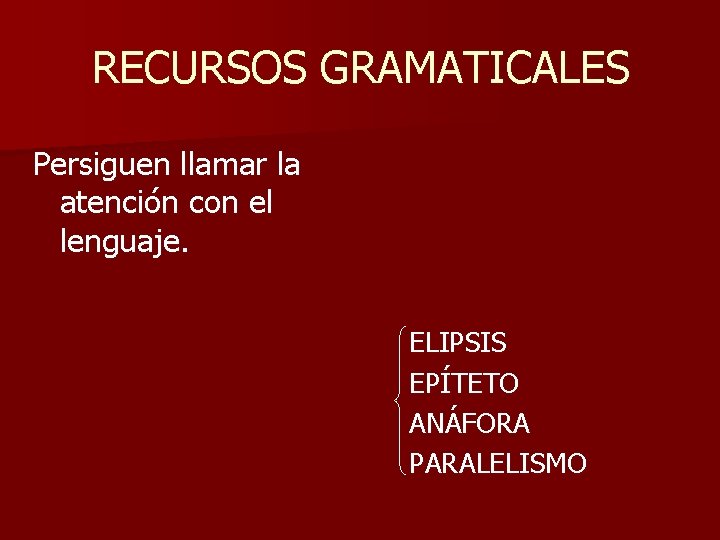 RECURSOS GRAMATICALES

Persiguen llamar la atención con el lenguaje.

ELIPSIS
EPÍTETO
ANÁFORA
PARALELISMO